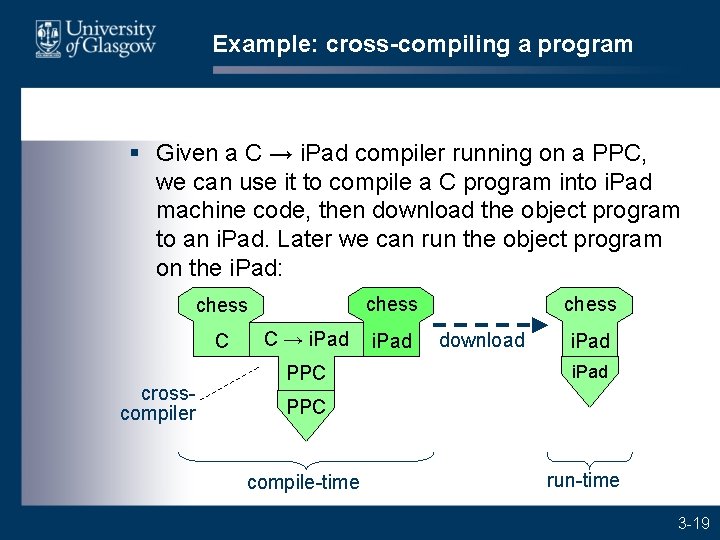 University of Glasgow

Example: cross-compiling a program

▪ Given a C → iPad compiler running on a PPC, we can use it to compile a C program into iPad machine code, then download the object program to an iPad. Later we can run the object program on the iPad:

chess
C

C → iPad
PPC

PPC

chess
iPad

download

chess
iPad
iPad

cross-compiler

compile-time

run-time

3-19